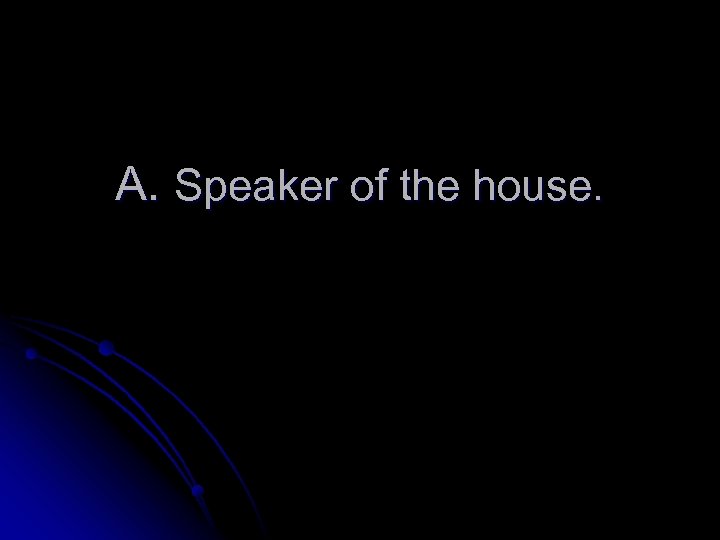 A. Speaker of the house.